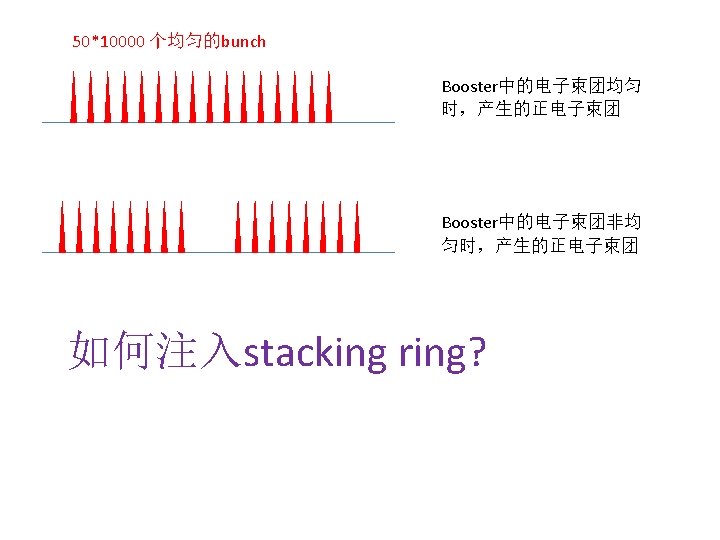 50*10000 个均匀的bunch

Booster中的电子束团均匀时，产生的正电子束团

Booster中的电子束团非均匀时，产生的正电子束团

如何注入stacking ring?